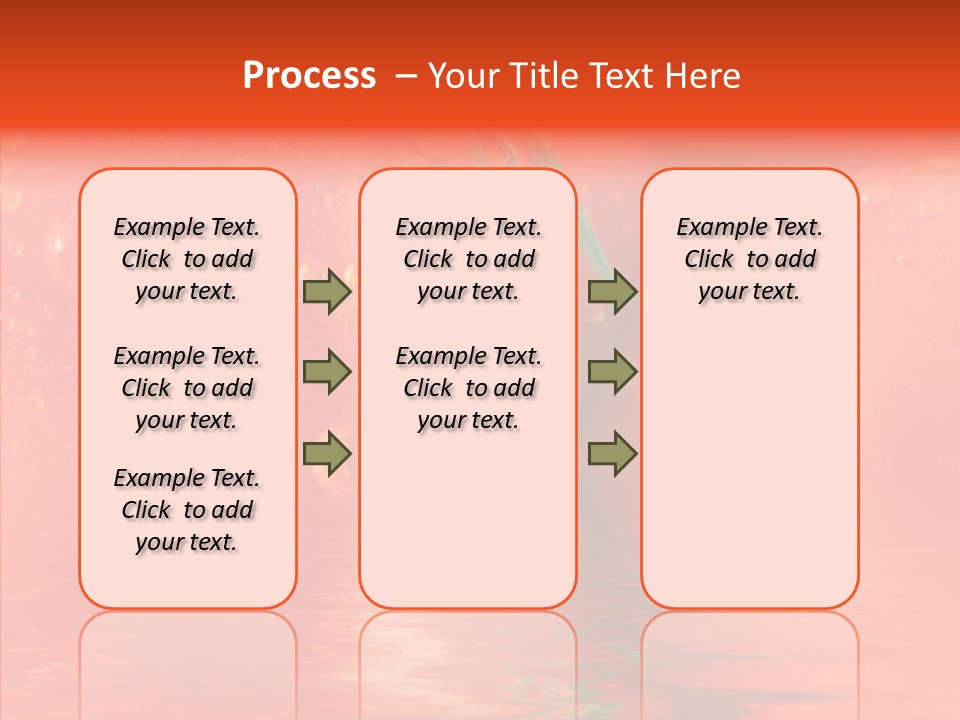 Process – Your Title Text Here

Example Text. Click to add your text.

Example Text. Click to add your text.

Example Text. Click to add your text.

Example Text. Click to add your text.

Example Text. Click to add your text.

Example Text. Click to add your text.